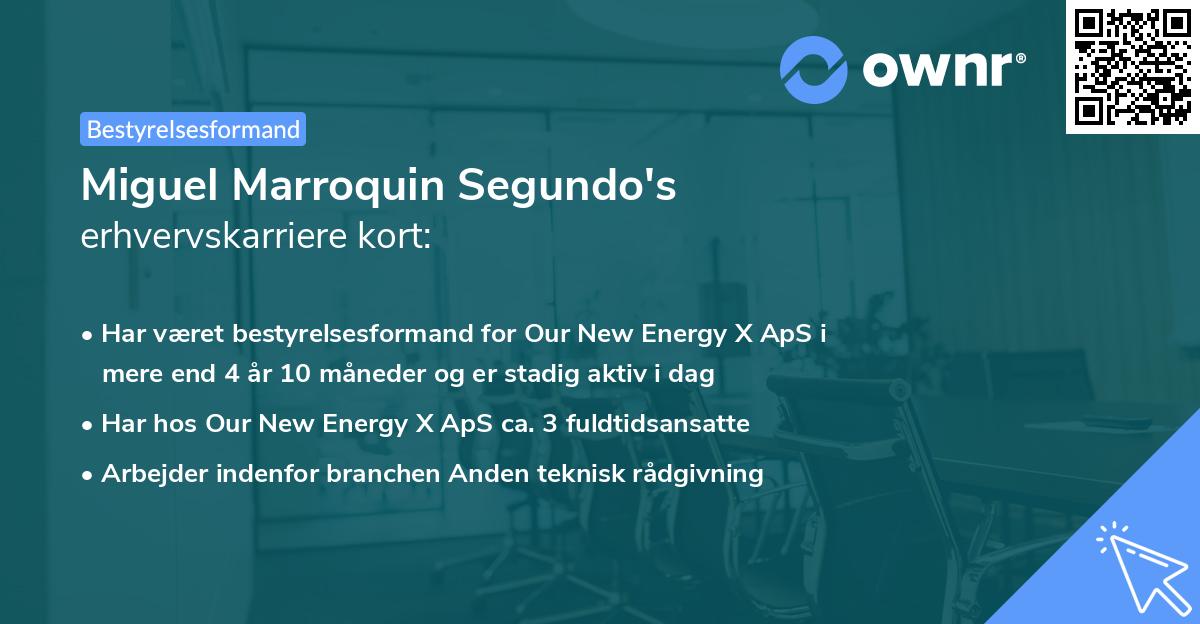 ownr®

Bestyrelsesformand

Miguel Marroquin Segundo's
erhvervskarriere kort:

• Har været bestyrelsesformand for Our New Energy X ApS i mere end 4 år 10 måneder og er stadig aktiv i dag
• Har hos Our New Energy X ApS ca. 3 fuldtidsansatte
• Arbejder indenfor branchen Anden teknisk rådgivning